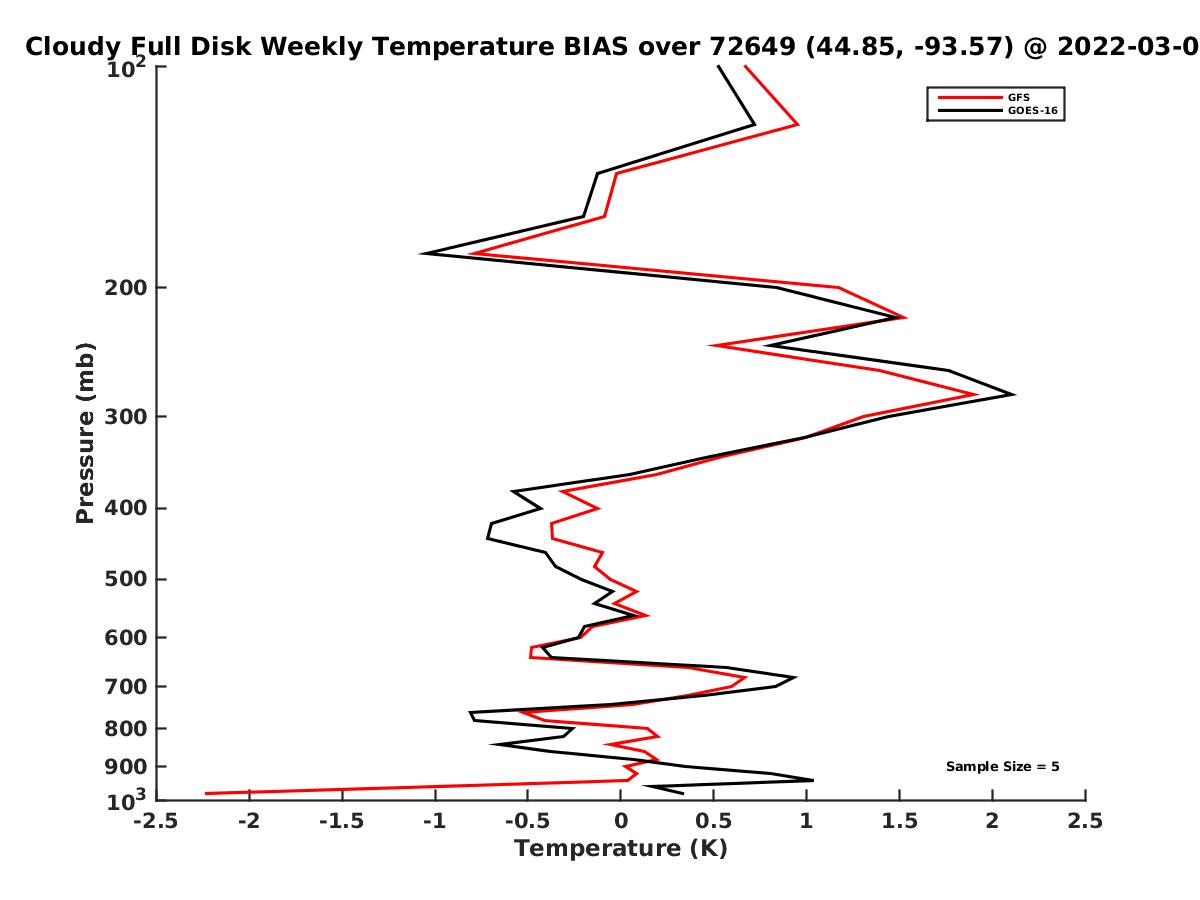 Cloudy Full Disk Weekly Temperature BIAS over 72649 (44.85, -93.57) @ 2022-03-0

GFS
GOES-16

Sample Size = 5

Pressure (mb)

$10^2$
200
300
400
500
600
700
800
900
$10^3$

-2.5 -2 -1.5 -1 -0.5 0 0.5 1 1.5 2 2.5

Temperature (K)